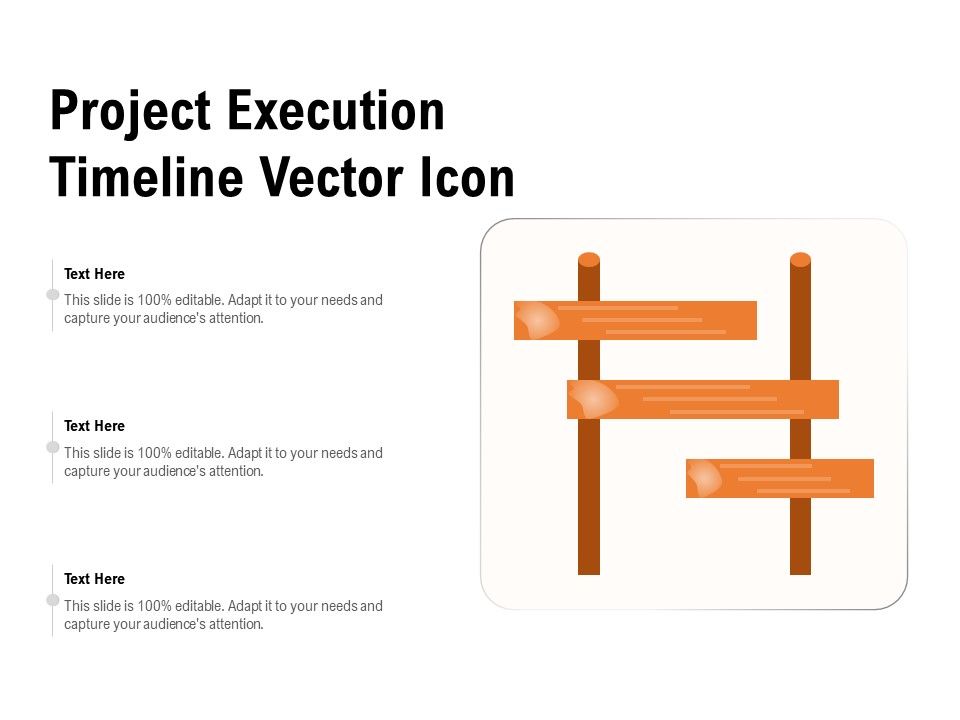 Project Execution Timeline Vector Icon

Text Here

This slide is 100% editable. Adapt it to your needs and capture your audience's attention.

Text Here

This slide is 100% editable. Adapt it to your needs and capture your audience's attention.

Text Here

This slide is 100% editable. Adapt it to your needs and capture your audience's attention.